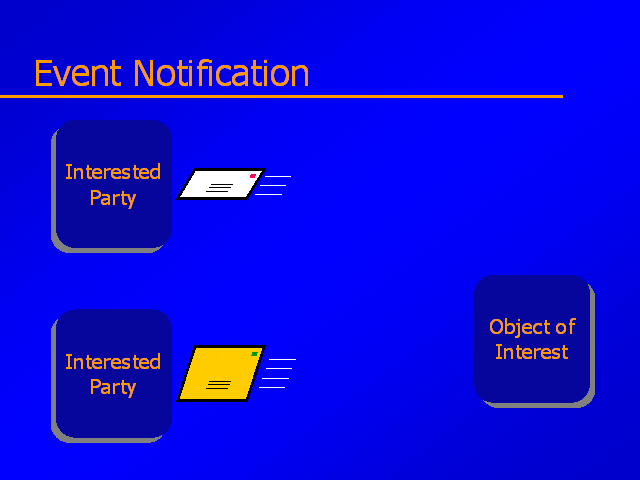 Event Notification

Interested Party

Interested Party

Object of Interest